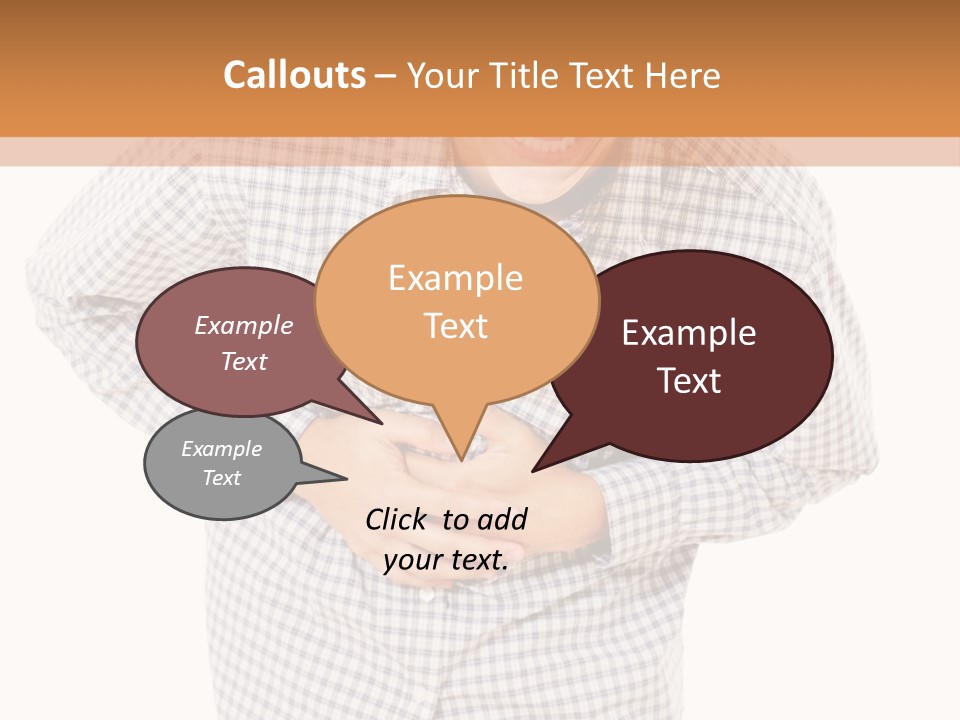 Callouts – Your Title Text Here

Example Text

Example Text

Example Text

Example Text

Click to add your text.